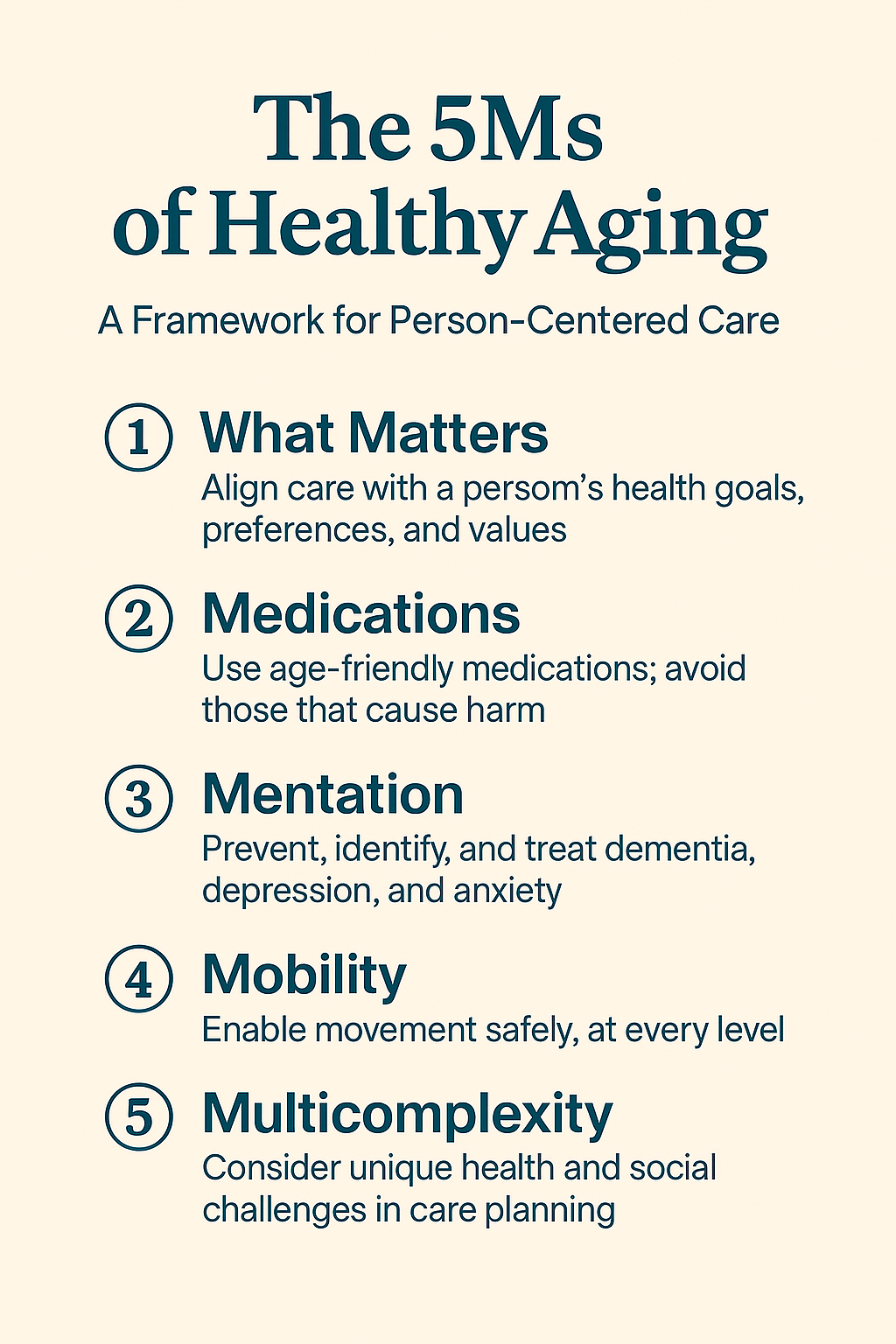 The 5Ms of Healthy Aging

A Framework for Person-Centered Care

1 What Matters
Align care with a persom's health goals, preferences, and values

2 Medications
Use age-friendly medications; avoid those that cause harm

3 Mentation
Prevent, identify, and treat dementia, depression, and anxiety

4 Mobility
Enable movement safely, at every level

5 Multicomplexity
Consider unique health and social challenges in care planning